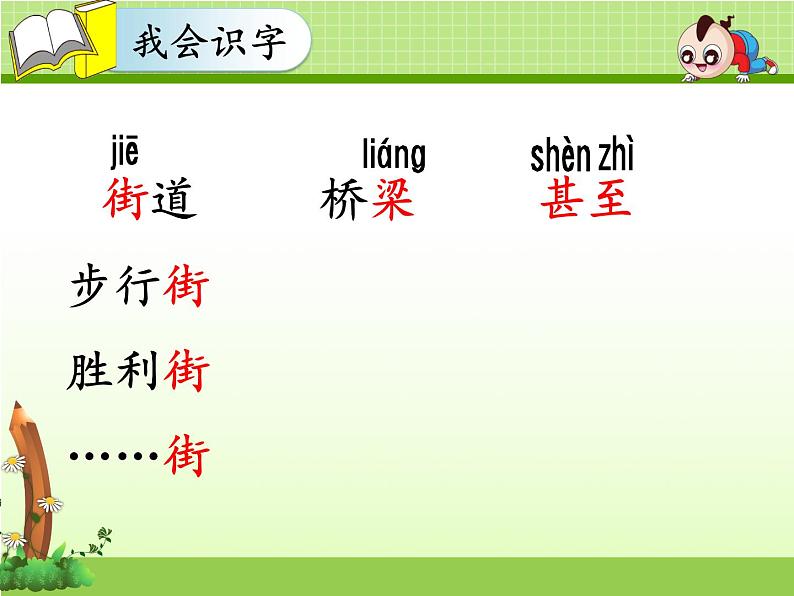 我会识字

jiē
街道

liáng
桥梁

shèn zhì
甚至

步行街

胜利街

……街